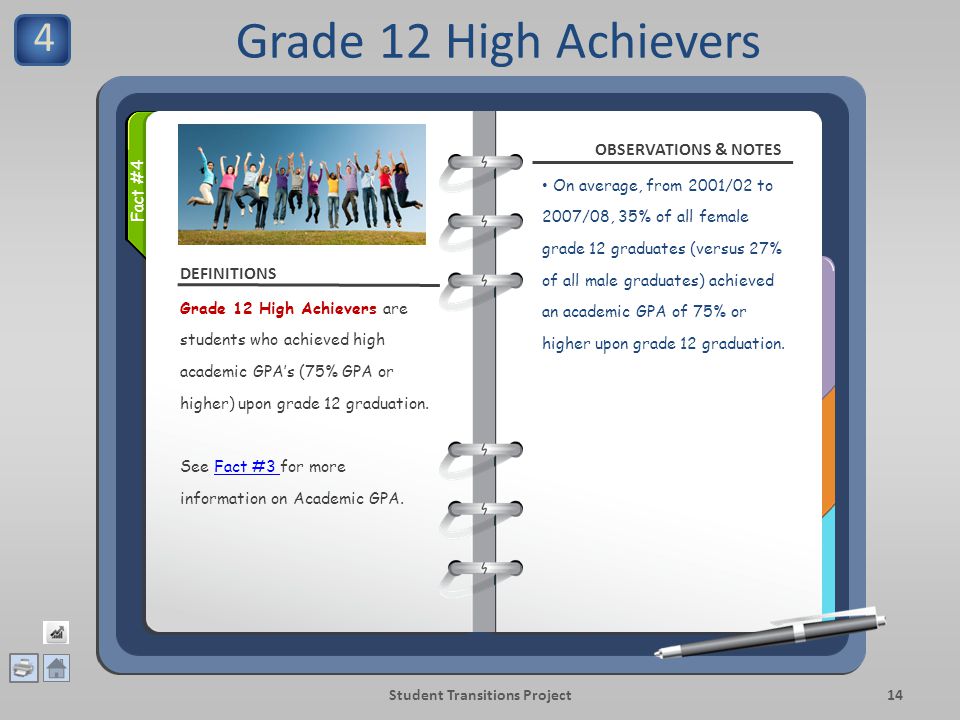 4

Grade 12 High Achievers

Fact #4

DEFINITIONS

Grade 12 High Achievers are students who achieved high academic GPA's (75% GPA or higher) upon grade 12 graduation.

See Fact #3 for more information on Academic GPA.

OBSERVATIONS & NOTES

• On average, from 2001/02 to 2007/08, 35% of all female grade 12 graduates (versus 27% of all male graduates) achieved an academic GPA of 75% or higher upon grade 12 graduation.

Student Transitions Project

14